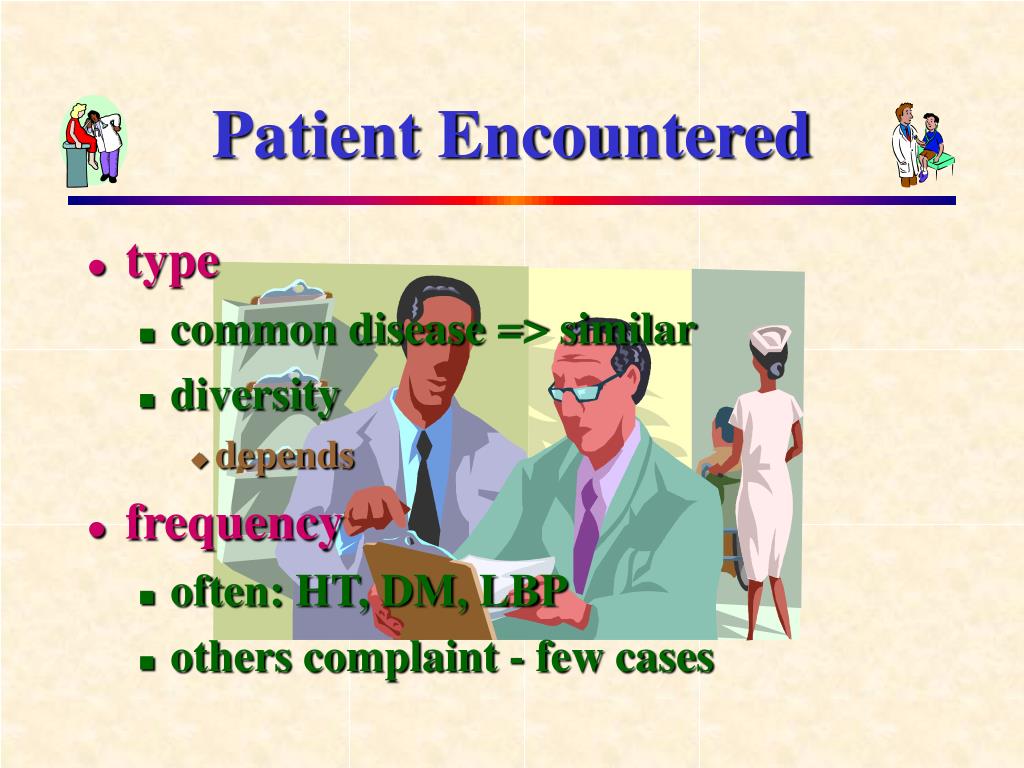 Patient Encountered

- type
  - common disease => similar
  - diversity
    - depends
- frequency
  - often: HT, DM, LBP
  - others complaint - few cases